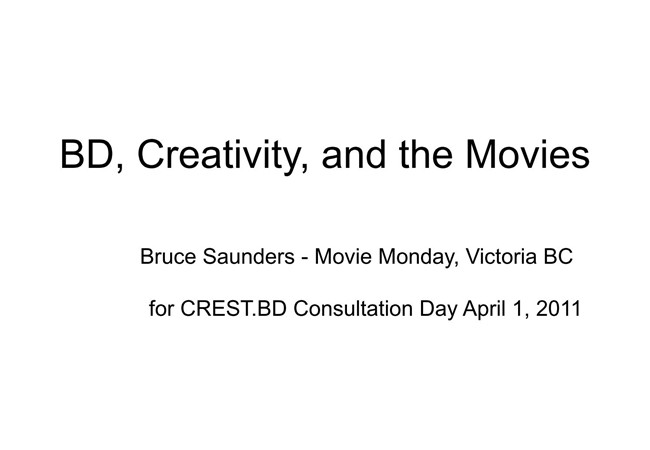 BD, Creativity, and the Movies

Bruce Saunders - Movie Monday, Victoria BC

for CREST.BD Consultation Day April 1, 2011